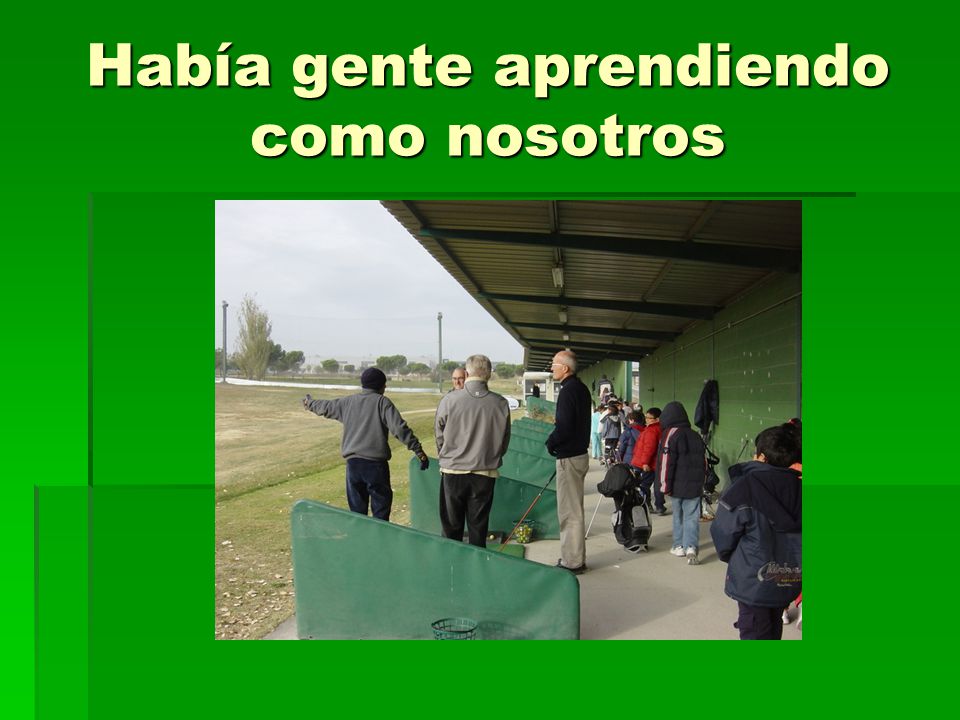 Había gente aprendiendo como nosotros